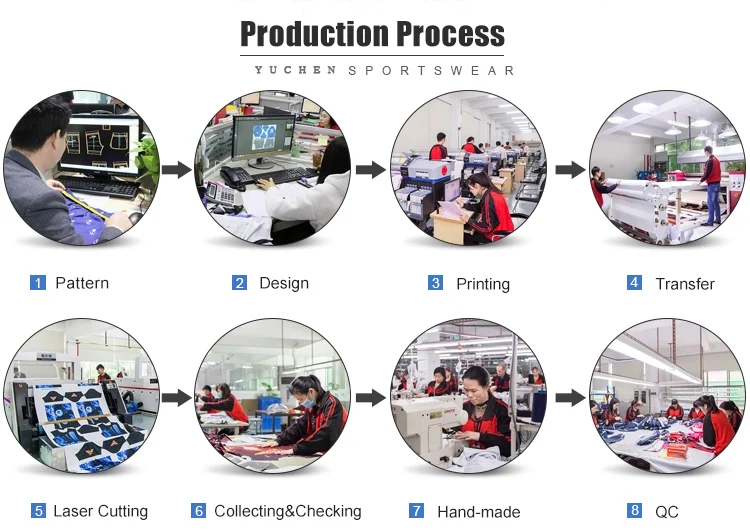 Production Process

YUCHEN SPORTSWEAR

1 Pattern

2 Design

3 Printing

4 Transfer

5 Laser Cutting

6 Collecting&Checking

7 Hand-made

8 QC